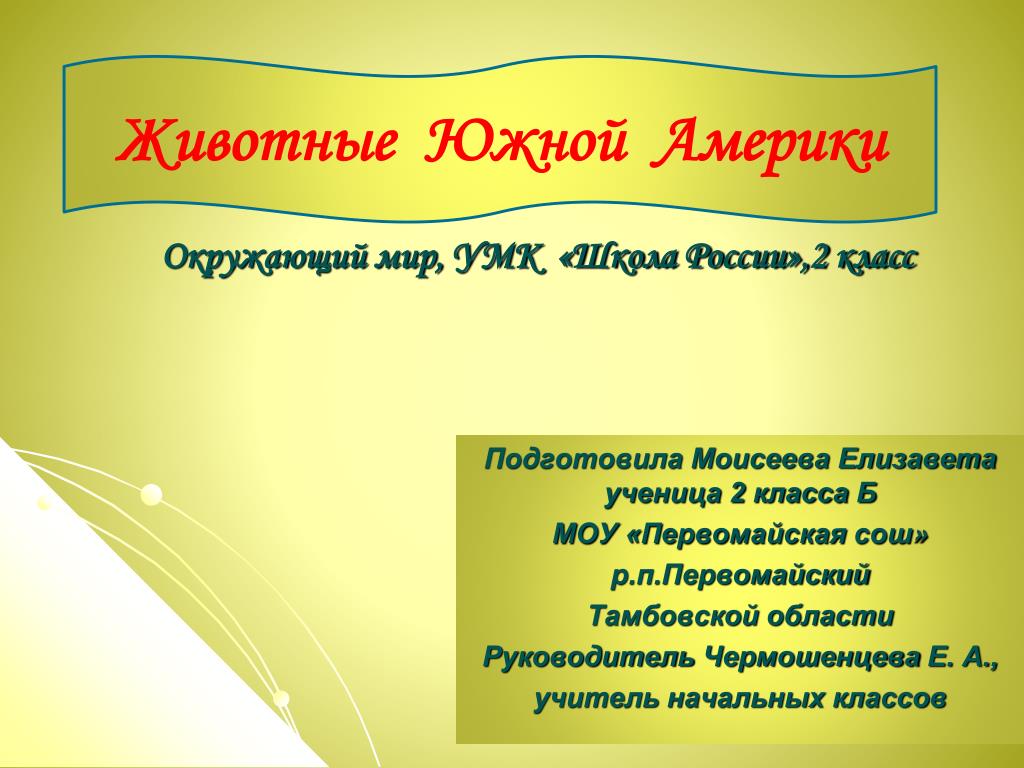 Животные Южной Америки

Окружающий мир, УМК «Школа России»,2 класс

Подготовила Моисеева Елизавета ученица 2 класса Б

МОУ «Первомайская сош»

р.п.Первомайский

Тамбовской области

Руководитель Чермошенцева Е. А.,

учитель начальных классов